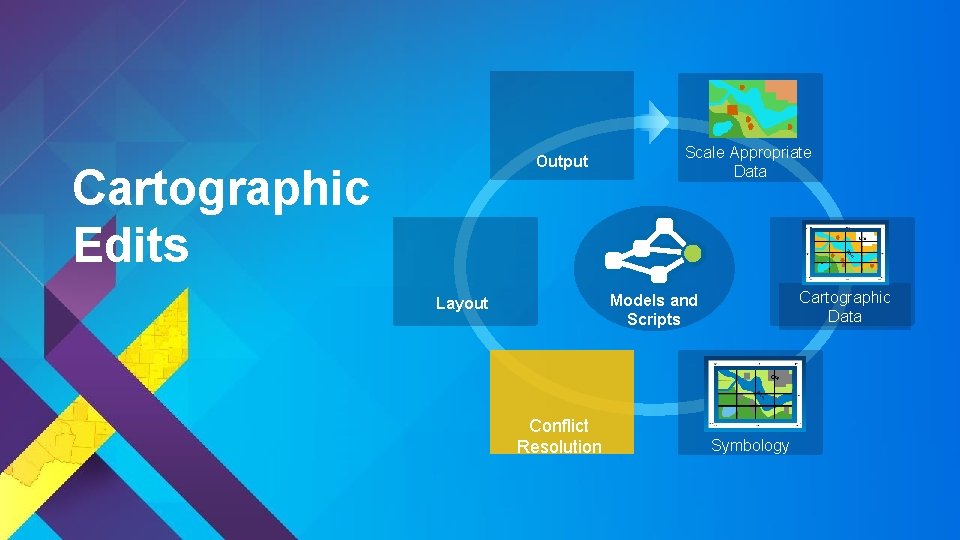 Cartographic Edits

Output

Scale Appropriate Data

Layout

Models and Scripts

Cartographic Data

Conflict Resolution

Symbology